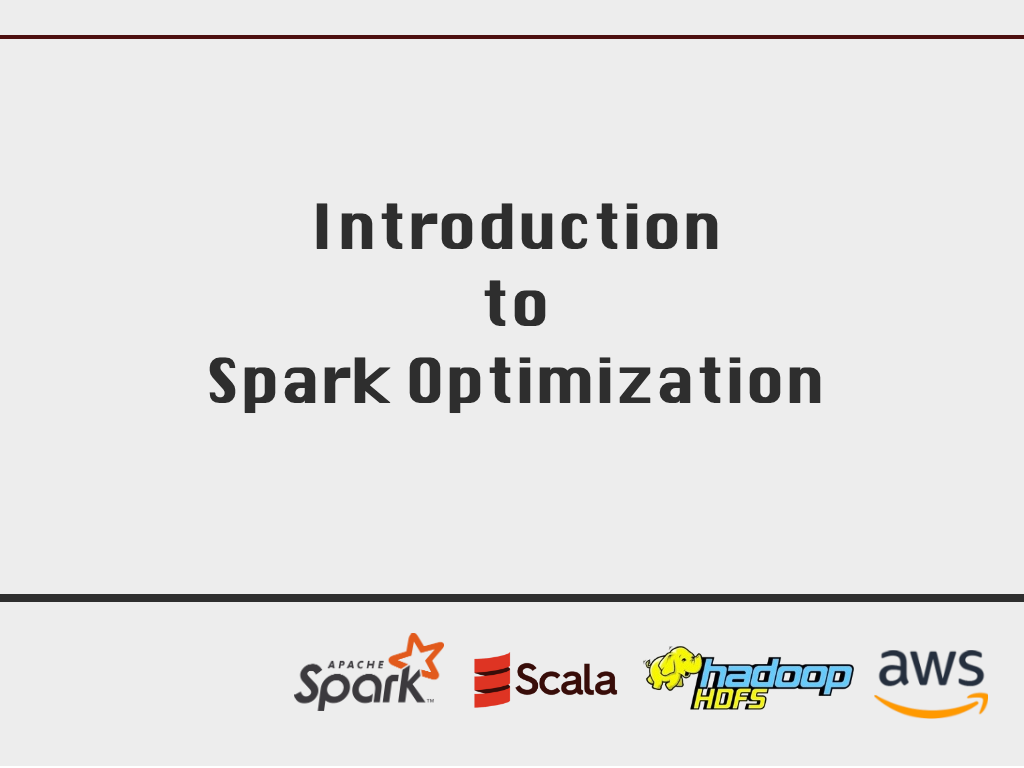 Introduction
to
Spark Optimization

APACHE Spark™ Scala hadoop HDFS aws